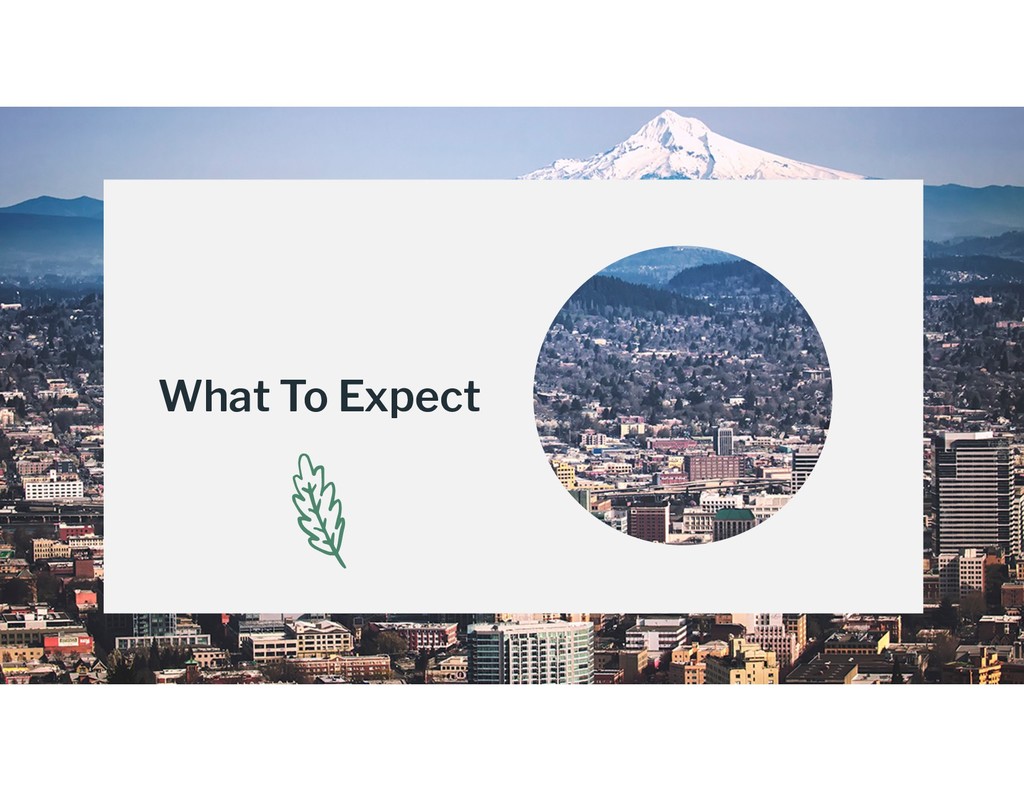 What To Expect